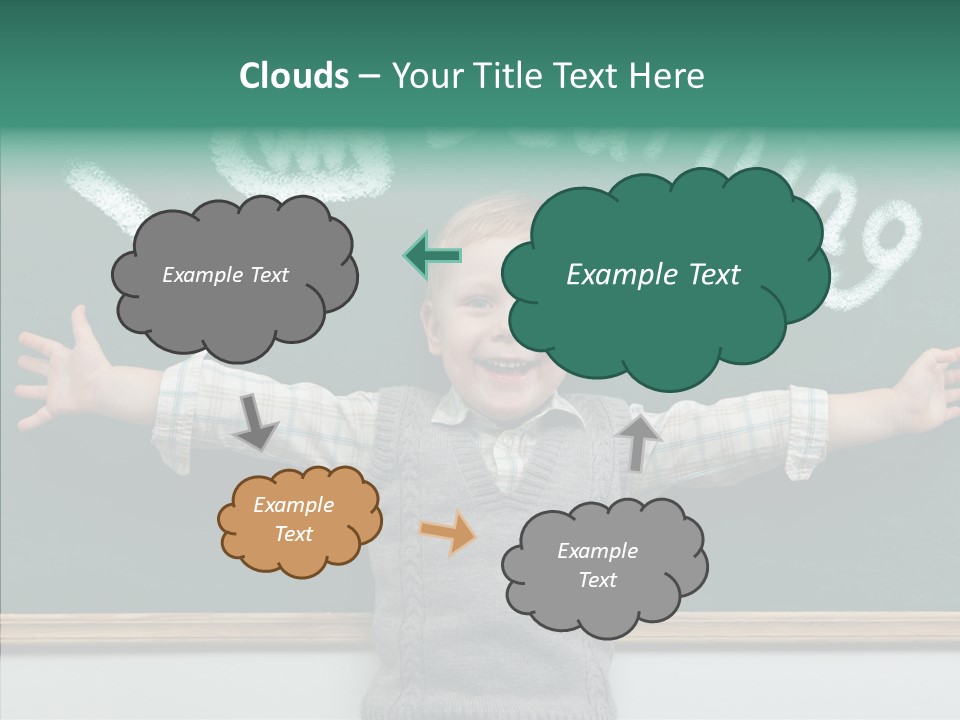 Clouds – Your Title Text Here

Example Text

Example Text

Example Text

Example Text